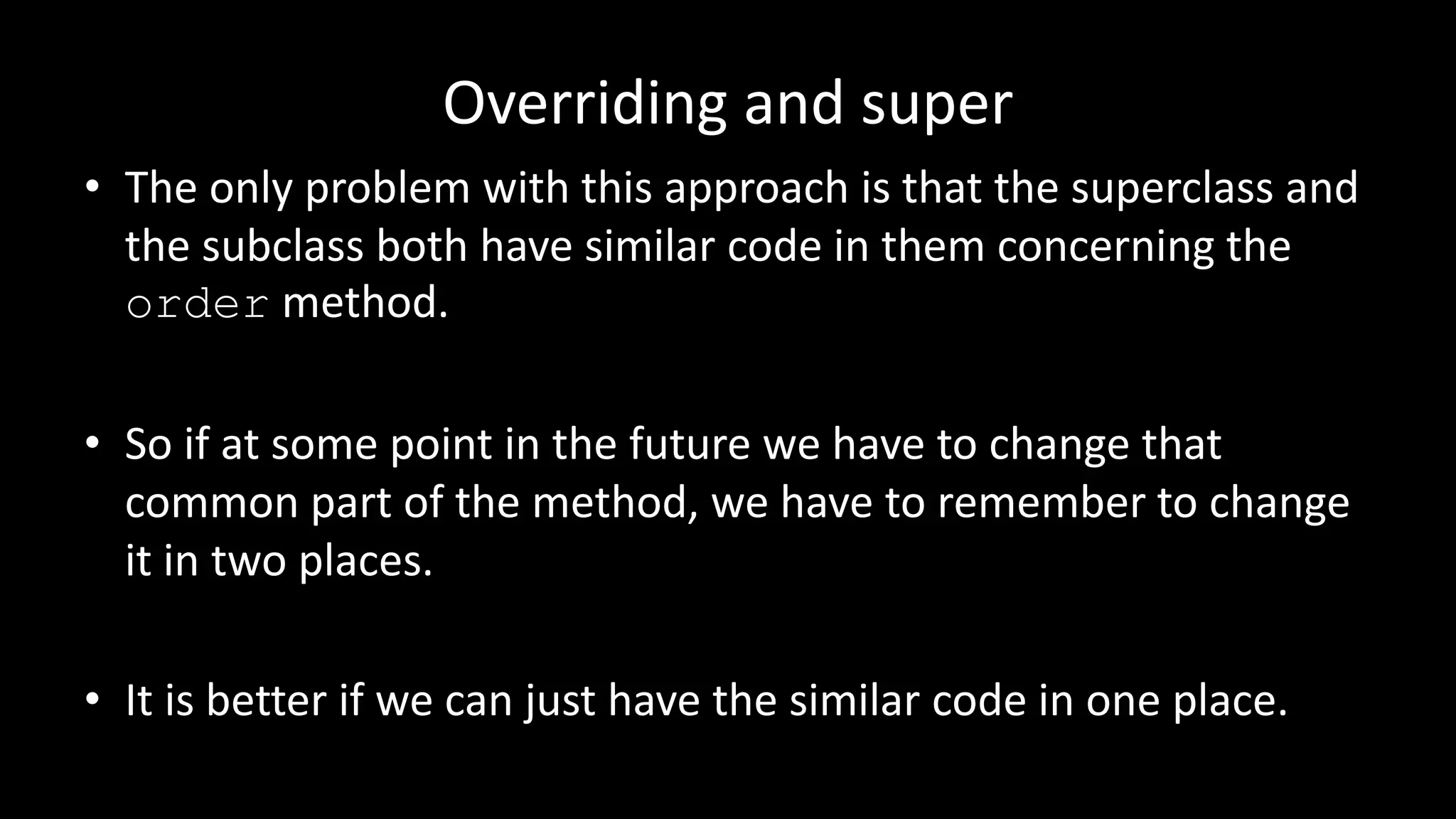 Overriding and super

• The only problem with this approach is that the superclass and the subclass both have similar code in them concerning the order method.

• So if at some point in the future we have to change that common part of the method, we have to remember to change it in two places.

• It is better if we can just have the similar code in one place.